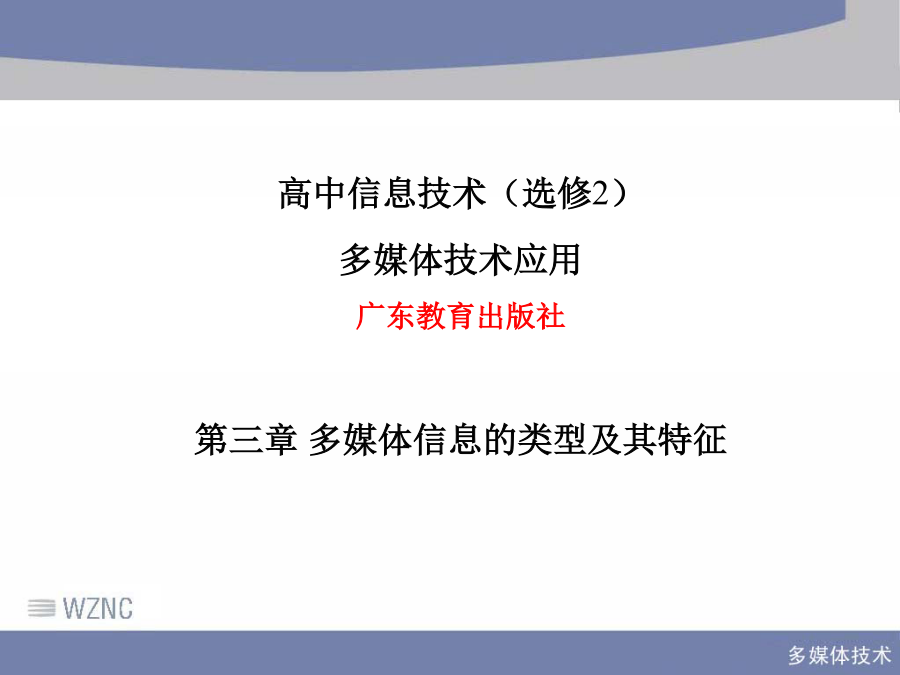 高中信息技术（选修2）

多媒体技术应用

广东教育出版社

第三章 多媒体信息的类型及其特征

WZNC

多媒体技术